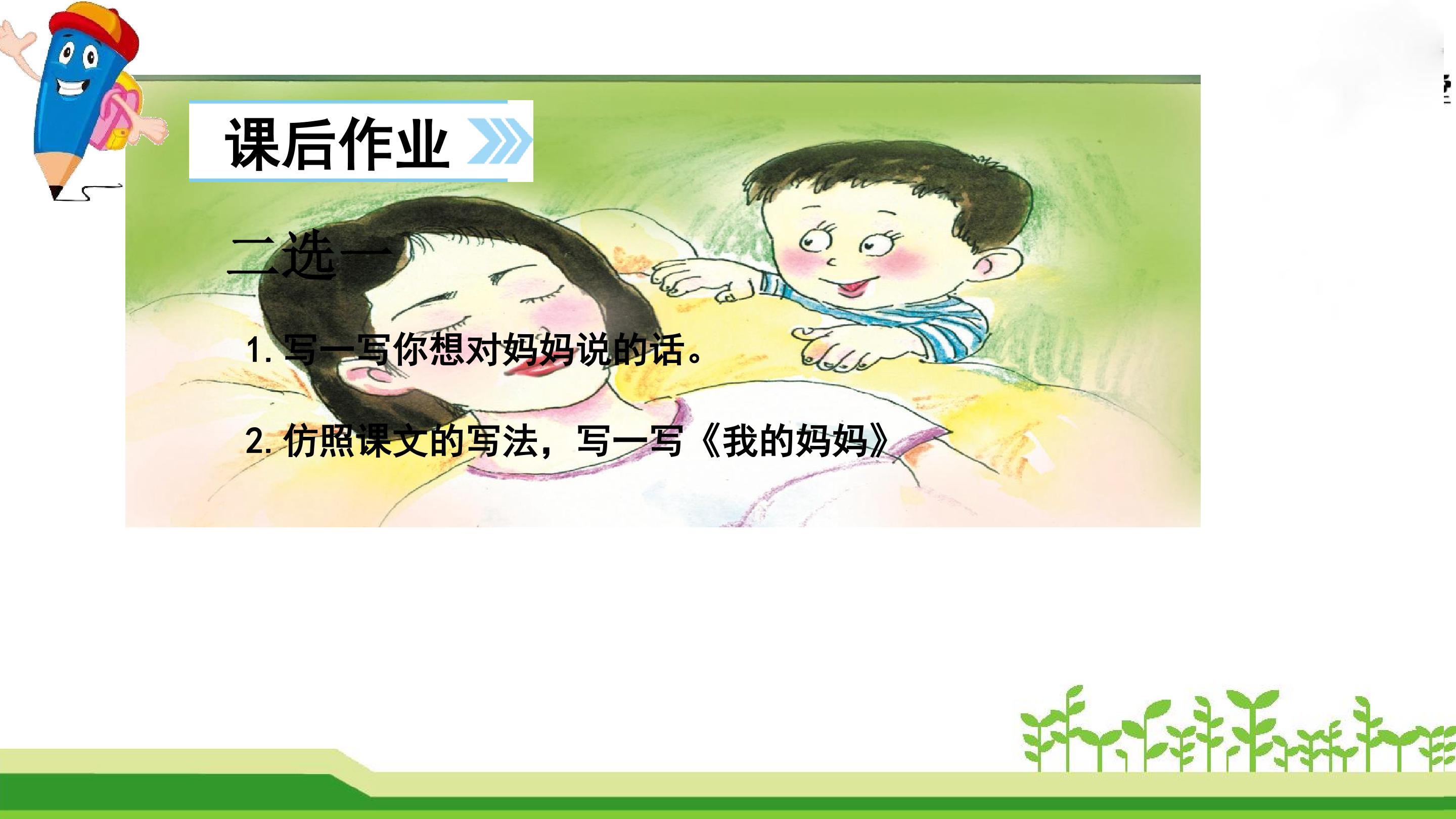 课后作业

二选一

1.写一写你想对妈妈说的话。

2.仿照课文的写法，写一写《我的妈妈》